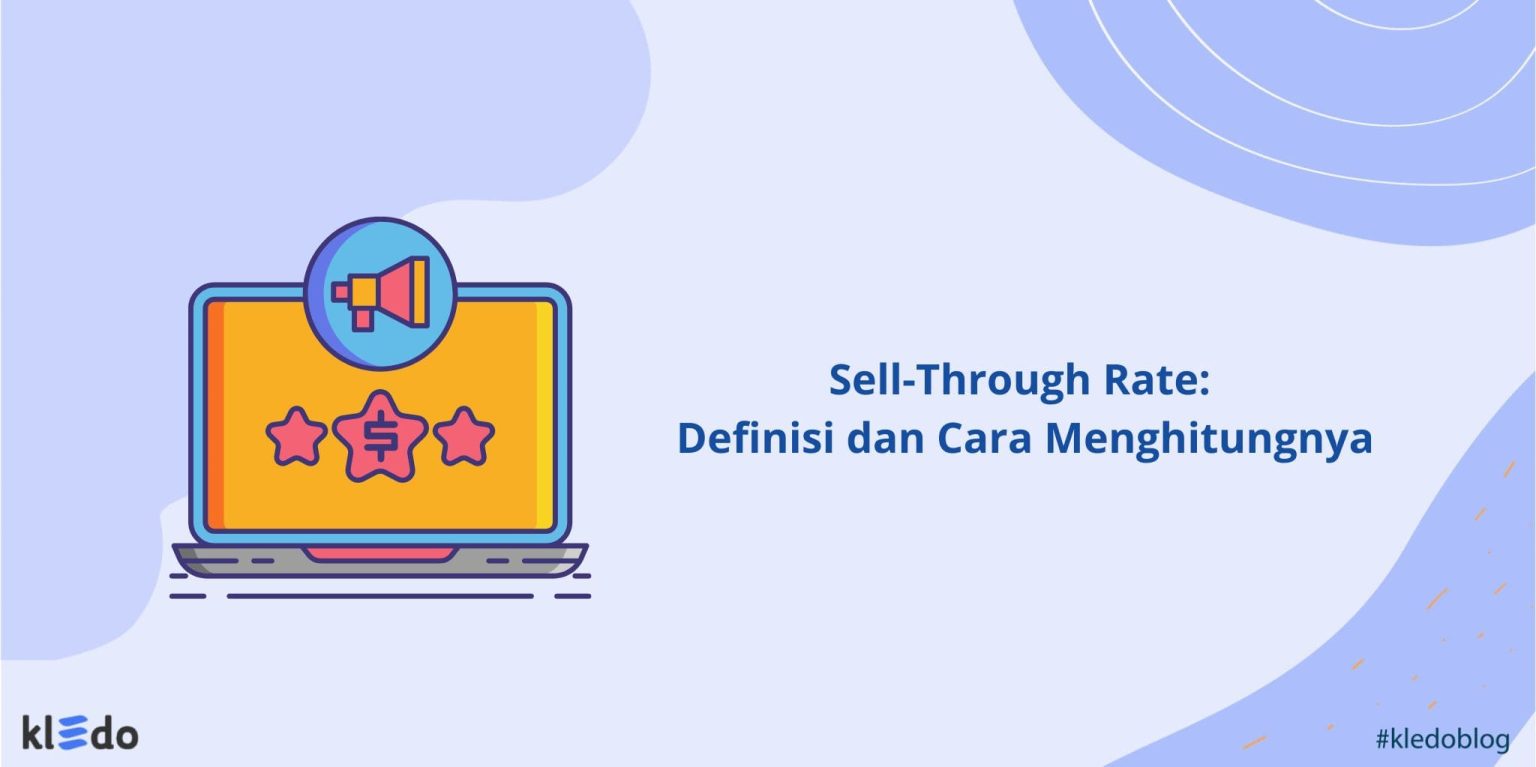 Sell-Through Rate:
Definisi dan Cara Menghitungnya

kledo

#kledoblog